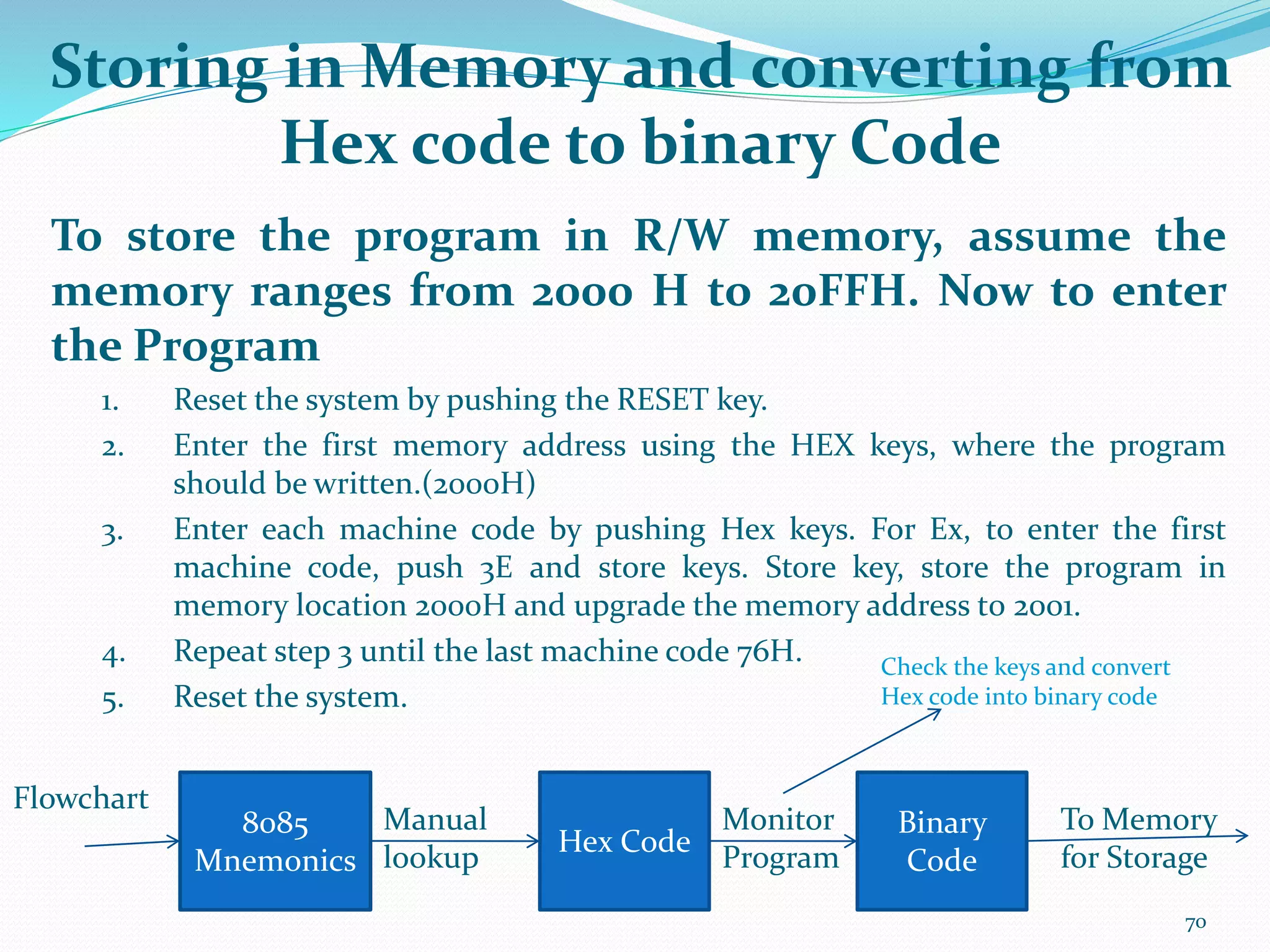 Storing in Memory and converting from Hex code to binary Code

To store the program in R/W memory, assume the memory ranges from 2000 H to 20FFH. Now to enter the Program

1. Reset the system by pushing the RESET key.
2. Enter the first memory address using the HEX keys, where the program should be written.(2000H)
3. Enter each machine code by pushing Hex keys. For Ex, to enter the first machine code, push 3E and store keys. Store key, store the program in memory location 2000H and upgrade the memory address to 2001.
4. Repeat step 3 until the last machine code 76H.
5. Reset the system.

Check the keys and convert Hex code into binary code

Flowchart

8085 Mnemonics

Manual lookup

Hex Code

Monitor Program

Binary Code

To Memory for Storage

70